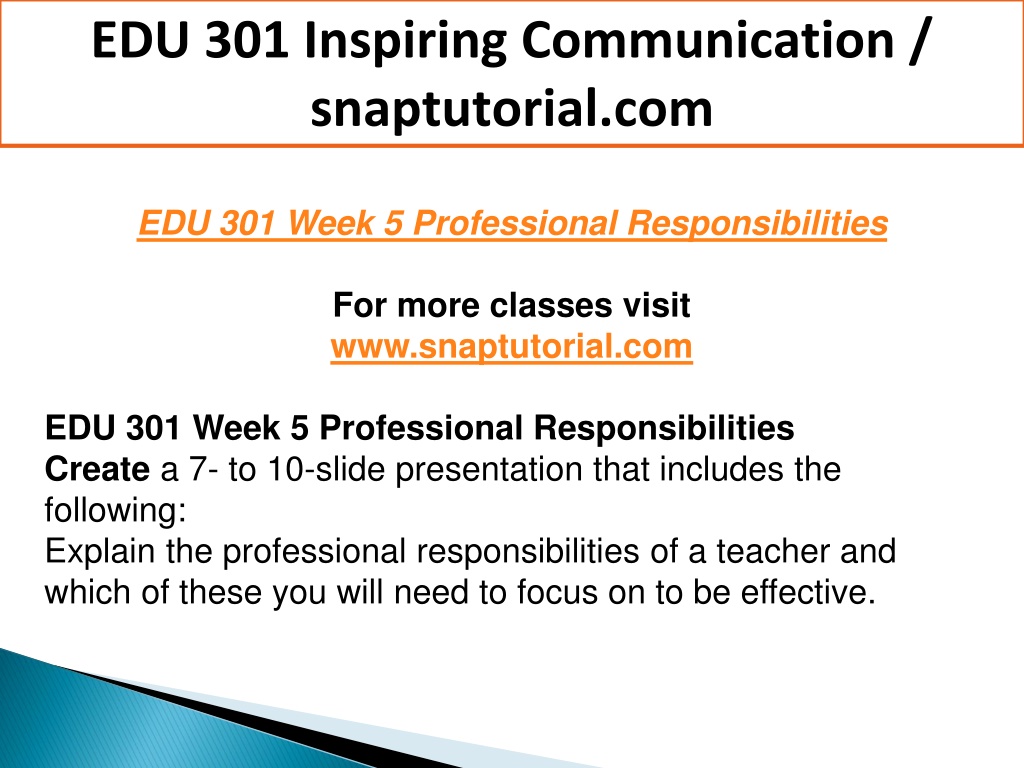 EDU 301 Inspiring Communication / snaptutorial.com

EDU 301 Week 5 Professional Responsibilities

For more classes visit
www.snaptutorial.com

EDU 301 Week 5 Professional Responsibilities
Create a 7- to 10-slide presentation that includes the following:
Explain the professional responsibilities of a teacher and which of these you will need to focus on to be effective.